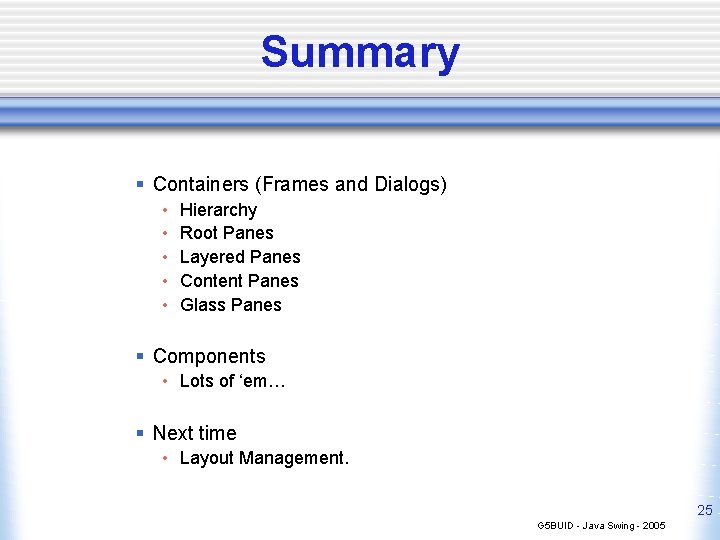 Summary

- Containers (Frames and Dialogs)
  - Hierarchy
  - Root Panes
  - Layered Panes
  - Content Panes
  - Glass Panes

- Components
  - Lots of ‘em…

- Next time
  - Layout Management.

25

G5BUID - Java Swing - 2005